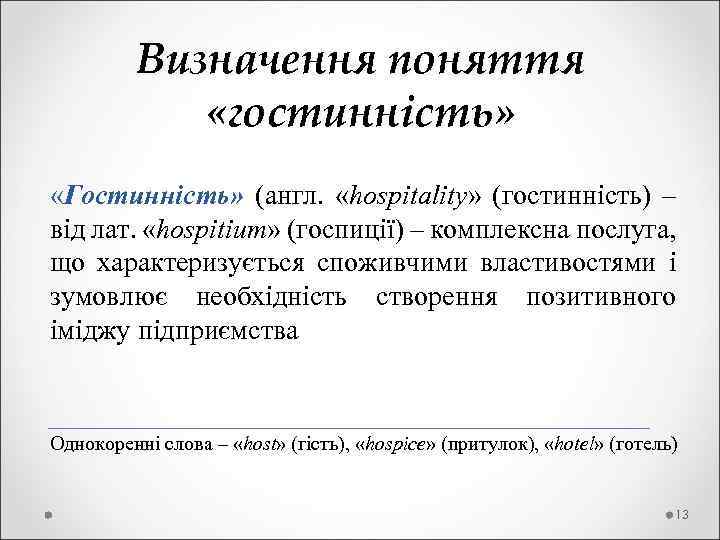 Визначення поняття «гостинність»

«Гостинність» (англ. «hospitality» (гостинність) – від лат. «hospitium» (госпиції) – комплексна послуга, що характеризується споживчими властивостями і зумовлює необхідність створення позитивного іміджу підприємства

Однокоренні слова – «host» (гість), «hospice» (притулок), «hotel» (готель)

13